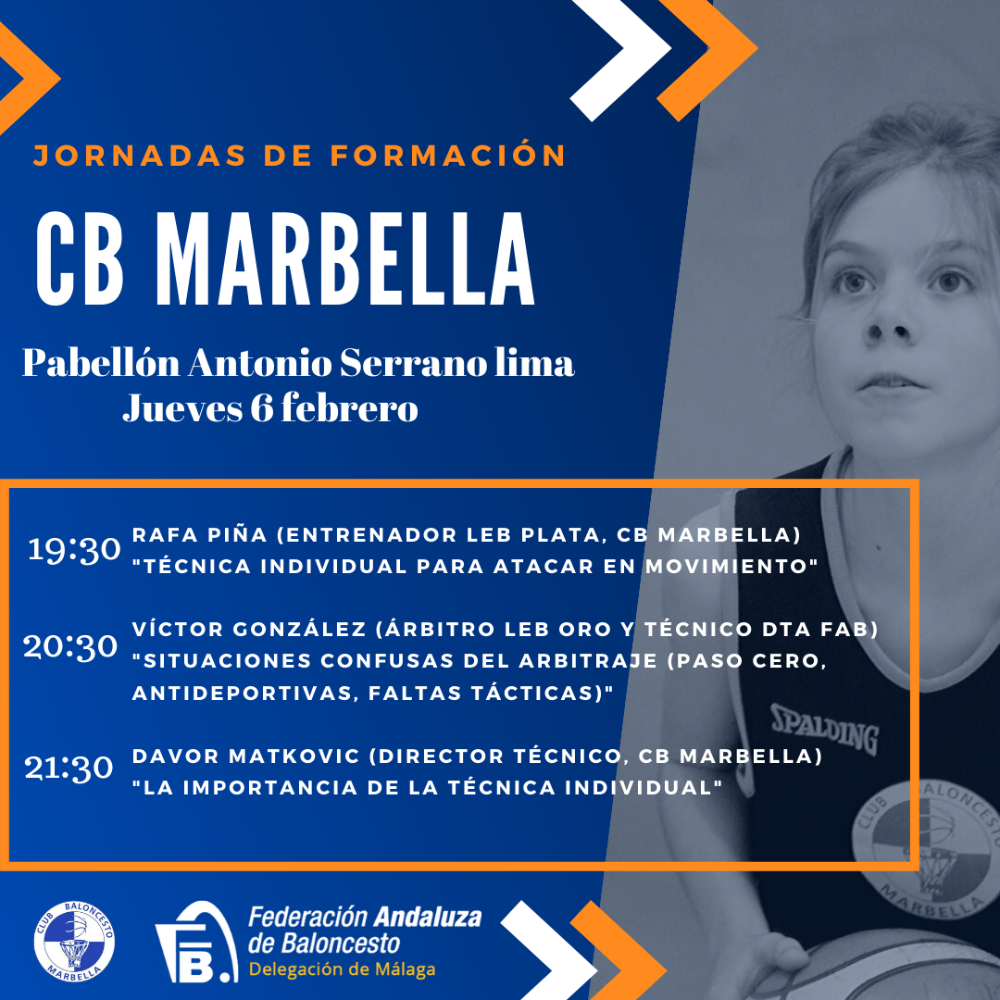 JORNADAS DE FORMACIÓN

CB MARBELLA

Pabellón Antonio Serrano lima
Jueves 6 febrero

19:30 RAFA PIÑA (ENTRENADOR LEB PLATA, CB MARBELLA) "TÉCNICA INDIVIDUAL PARA ATACAR EN MOVIMIENTO"

20:30 VÍCTOR GONZÁLEZ (ÁRBITRO LEB ORO Y TÉCNICO DTA FAB) "SITUACIONES CONFUSAS DEL ARBITRAJE (PASO CERO, ANTIDEPORTIVAS, FALTAS TÁCTICAS)"

21:30 DAVOR MATKOVIC (DIRECTOR TÉCNICO, CB MARBELLA) "LA IMPORTANCIA DE LA TÉCNICA INDIVIDUAL"

SPALDING

CLUB BALONCESTO MARBELLA

CLUB BALONCESTO MARBELLA

Federación Andaluza de Baloncesto
Delegación de Málaga